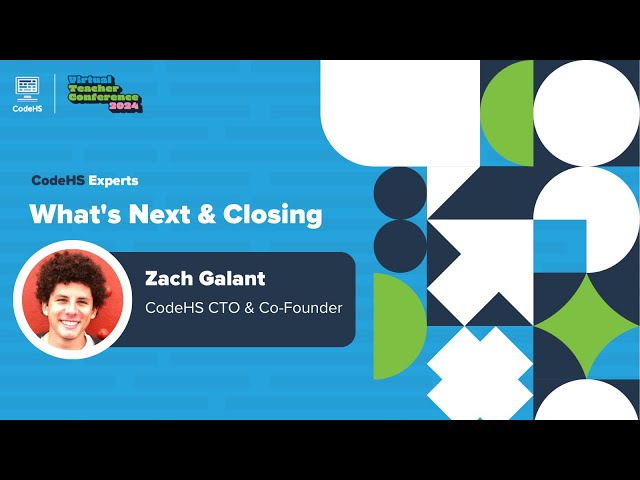 CodeHS

Virtual Teacher Conference 2024

CodeHS Experts

What's Next & Closing

Zach Galant

CodeHS CTO & Co-Founder